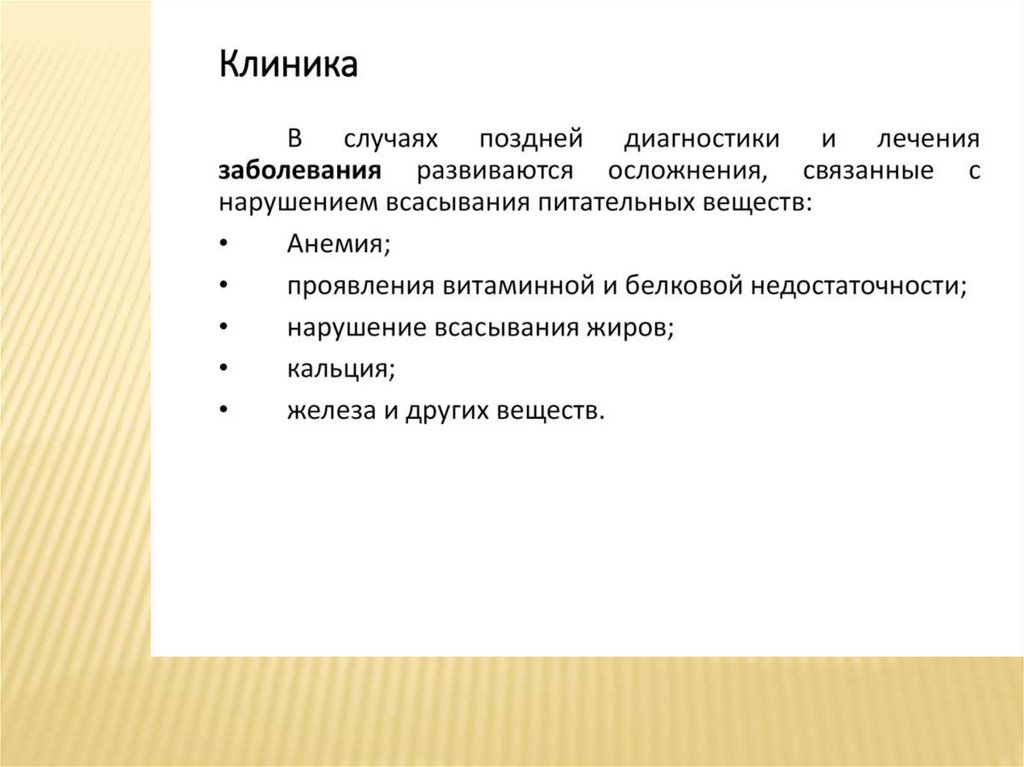 Клиника

В случаях поздней диагностики и лечения заболевания развиваются осложнения, связанные с нарушением всасывания питательных веществ:

• Анемия;
• проявления витаминной и белковой недостаточности;
• нарушение всасывания жиров;
• кальция;
• железа и других веществ.